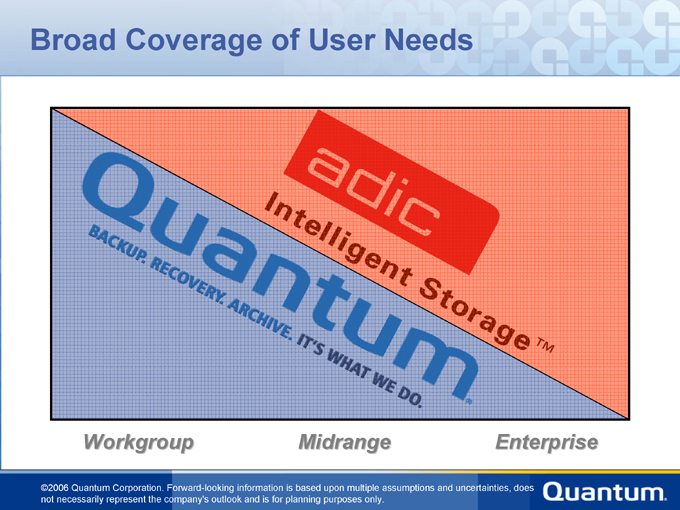 Broad Coverage of User Needs

adic

Intelligent Storage™

Quantum®

BACKUP. RECOVERY. ARCHIVE. IT'S WHAT WE DO.

Workgroup Midrange Enterprise

©2006 Quantum Corporation. Forward-looking information is based upon multiple assumptions and uncertainties, does not necessarily represent the company's outlook and is for planning purposes only.

Quantum.